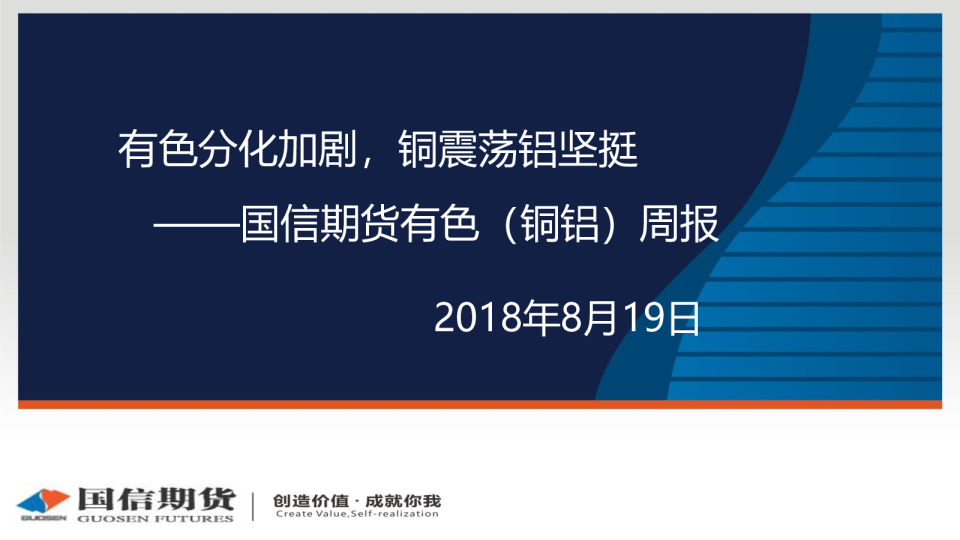 有色分化加剧，铜震荡铝坚挺

——国信期货有色（铜铝）周报

2018年8月19日

GUOSEN 国信期货 GUOSEN FUTURES

创造价值 · 成就你我
Create Value,Self-realization